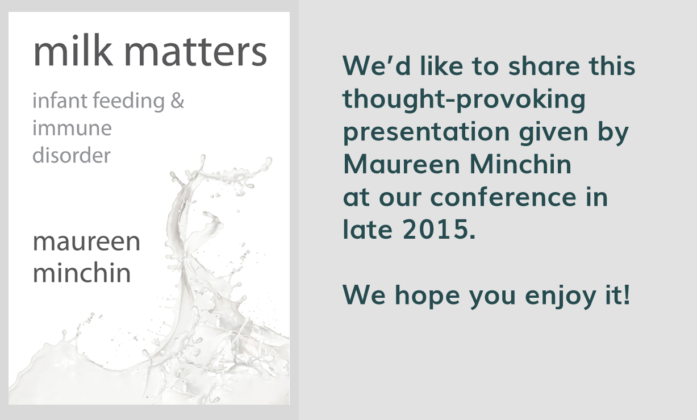 milk matters

infant feeding & immune disorder

maureen minchin

We'd like to share this thought-provoking presentation given by Maureen Minchin at our conference in late 2015.

We hope you enjoy it!